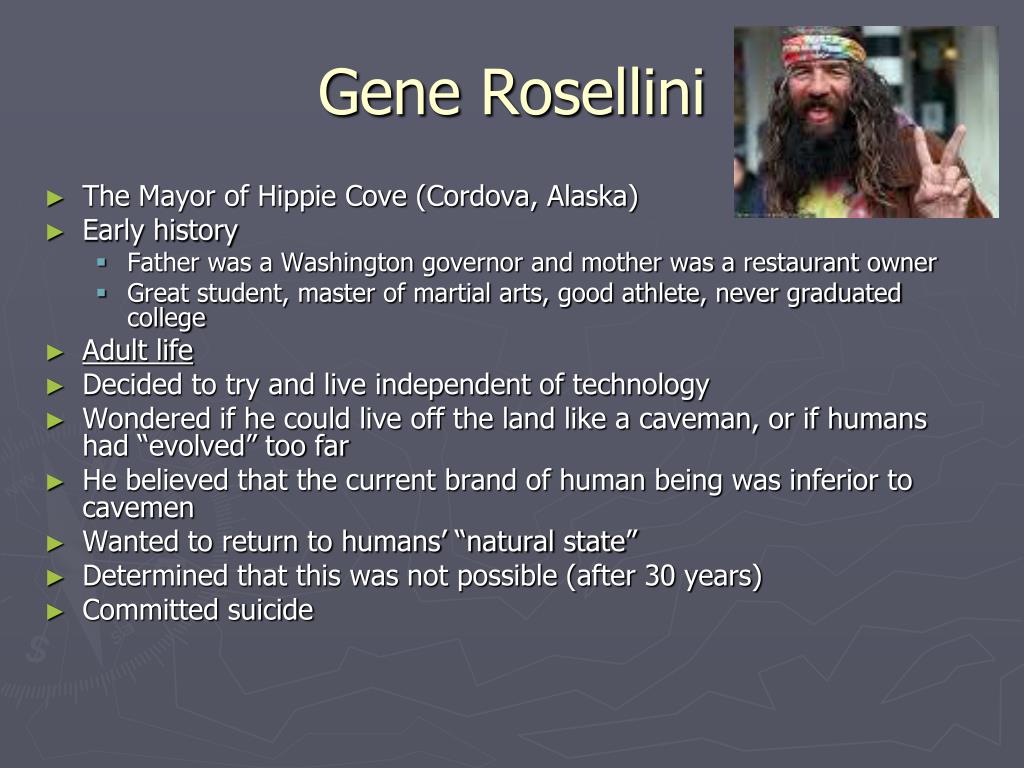 Gene Rosellini

► The Mayor of Hippie Cove (Cordova, Alaska)
► Early history
  ▪ Father was a Washington governor and mother was a restaurant owner
  ▪ Great student, master of martial arts, good athlete, never graduated college
► Adult life
► Decided to try and live independent of technology
► Wondered if he could live off the land like a caveman, or if humans had “evolved” too far
► He believed that the current brand of human being was inferior to cavemen
► Wanted to return to humans’ “natural state”
► Determined that this was not possible (after 30 years)
► Committed suicide